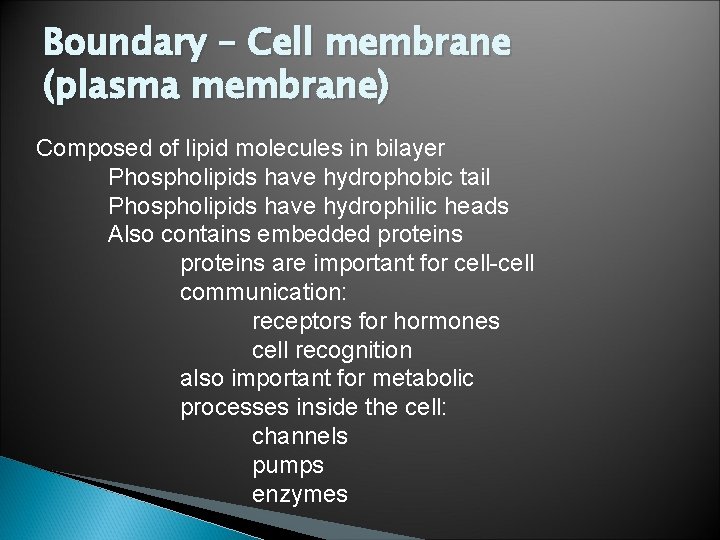 Boundary – Cell membrane (plasma membrane)

Composed of lipid molecules in bilayer
Phospholipids have hydrophobic tail
Phospholipids have hydrophilic heads
Also contains embedded proteins
proteins are important for cell-cell communication:
receptors for hormones
cell recognition
also important for metabolic processes inside the cell:
channels
pumps
enzymes